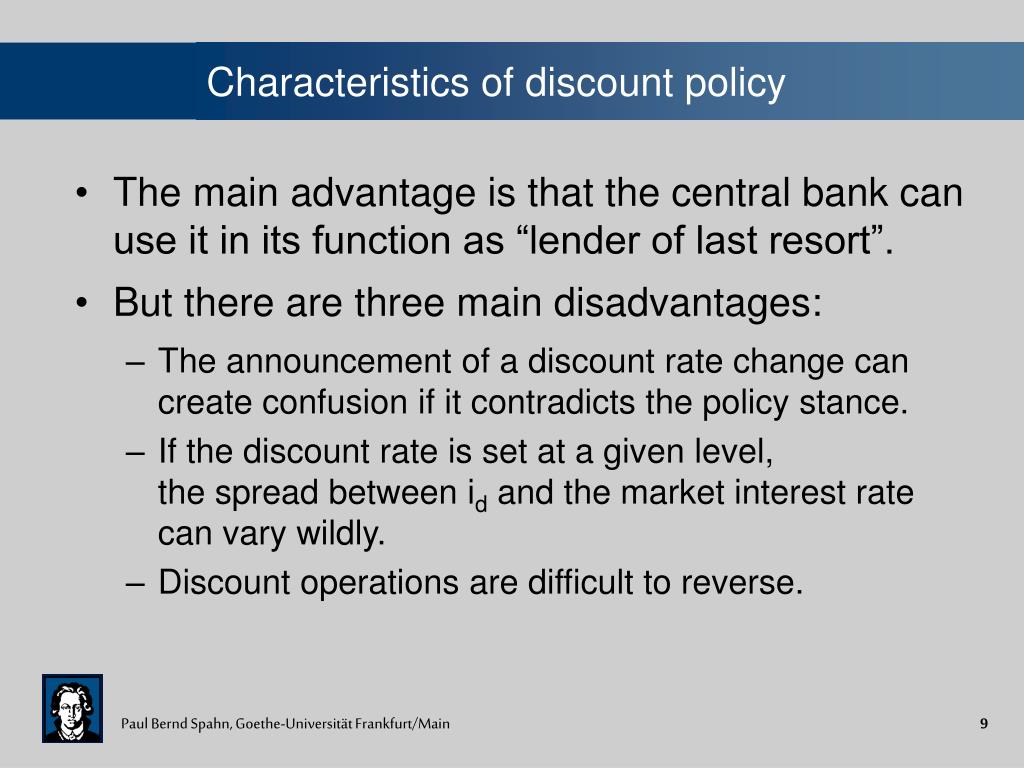 Characteristics of discount policy

• The main advantage is that the central bank can use it in its function as “lender of last resort”.

• But there are three main disadvantages:

– The announcement of a discount rate change can create confusion if it contradicts the policy stance.

– If the discount rate is set at a given level, the spread between $i_d$ and the market interest rate can vary wildly.

– Discount operations are difficult to reverse.

Paul Bernd Spahn, Goethe-Universität Frankfurt/Main

9